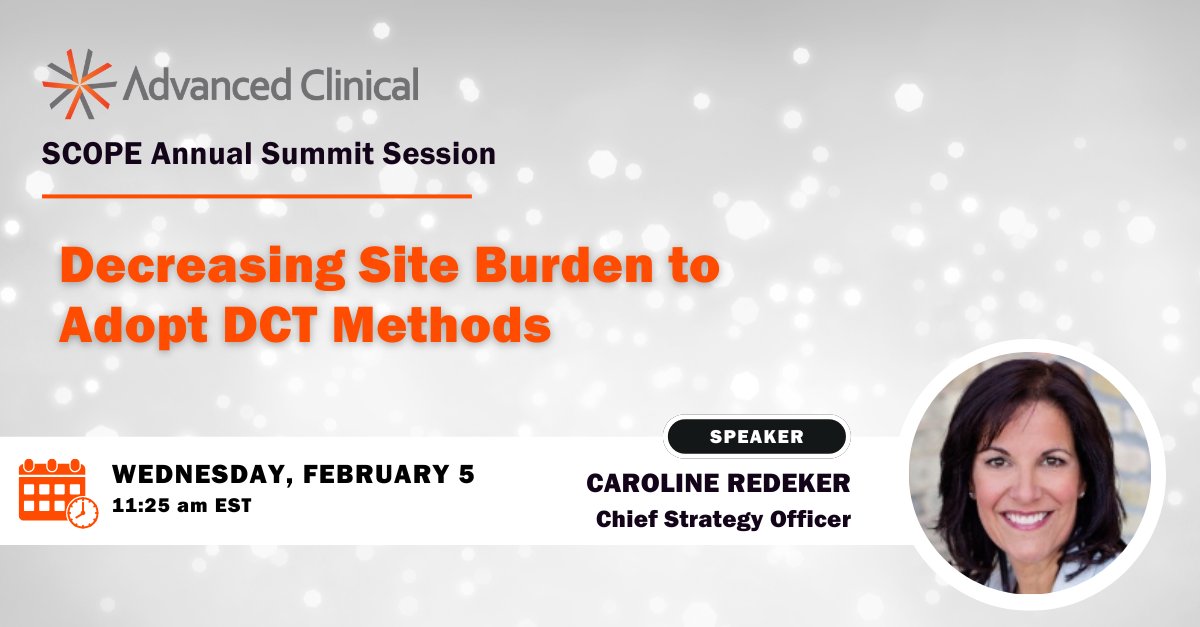 Advanced Clinical

SCOPE Annual Summit Session

Decreasing Site Burden to Adopt DCT Methods

WEDNESDAY, FEBRUARY 5
11:25 am EST

SPEAKER

CAROLINE REDEKER
Chief Strategy Officer